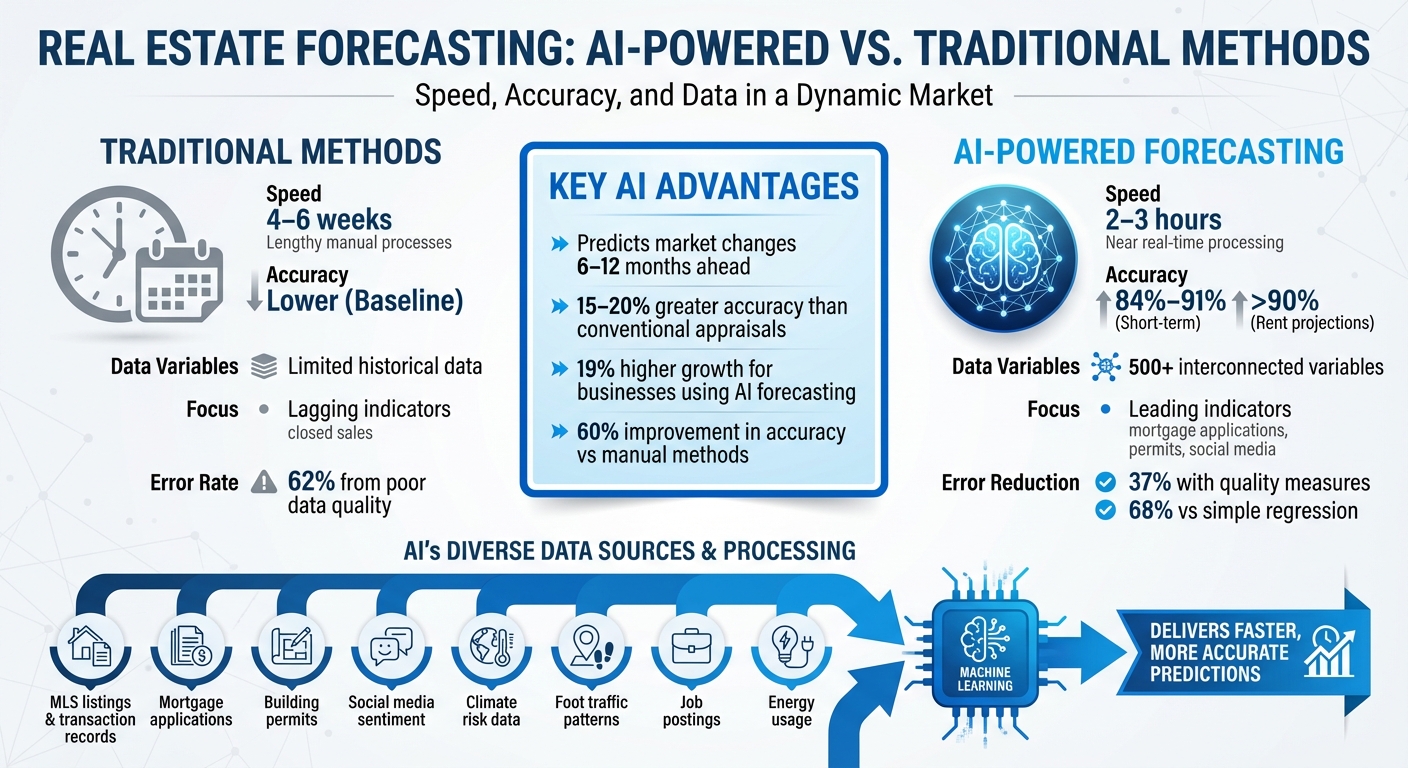 REAL ESTATE FORECASTING: AI-POWERED VS. TRADITIONAL METHODS

Speed, Accuracy, and Data in a Dynamic Market

TRADITIONAL METHODS

Speed
4–6 weeks
Lengthy manual processes

Accuracy
Lower (Baseline)

Data Variables Limited historical data

Focus Lagging indicators
closed sales

Error Rate 62% from poor data quality

KEY AI ADVANTAGES

Predicts market changes 6–12 months ahead

15–20% greater accuracy than conventional appraisals

19% higher growth for businesses using AI forecasting

60% improvement in accuracy vs manual methods

AI-POWERED FORECASTING

Speed
2–3 hours
Near real-time processing

Accuracy
84%–91% (Short-term) >90% (Rent projections)

Data Variables 500+ interconnected variables

Focus Leading indicators
mortgage applications, permits, social media

Error Reduction 37% with quality measures
68% vs simple regression

AI's DIVERSE DATA SOURCES & PROCESSING

MLS listings & transaction records
Mortgage applications
Building permits
Social media sentiment
Climate risk data
Foot traffic patterns
Job postings
Energy usage

MACHINE LEARNING

DELIVERS FASTER, MORE ACCURATE PREDICTIONS